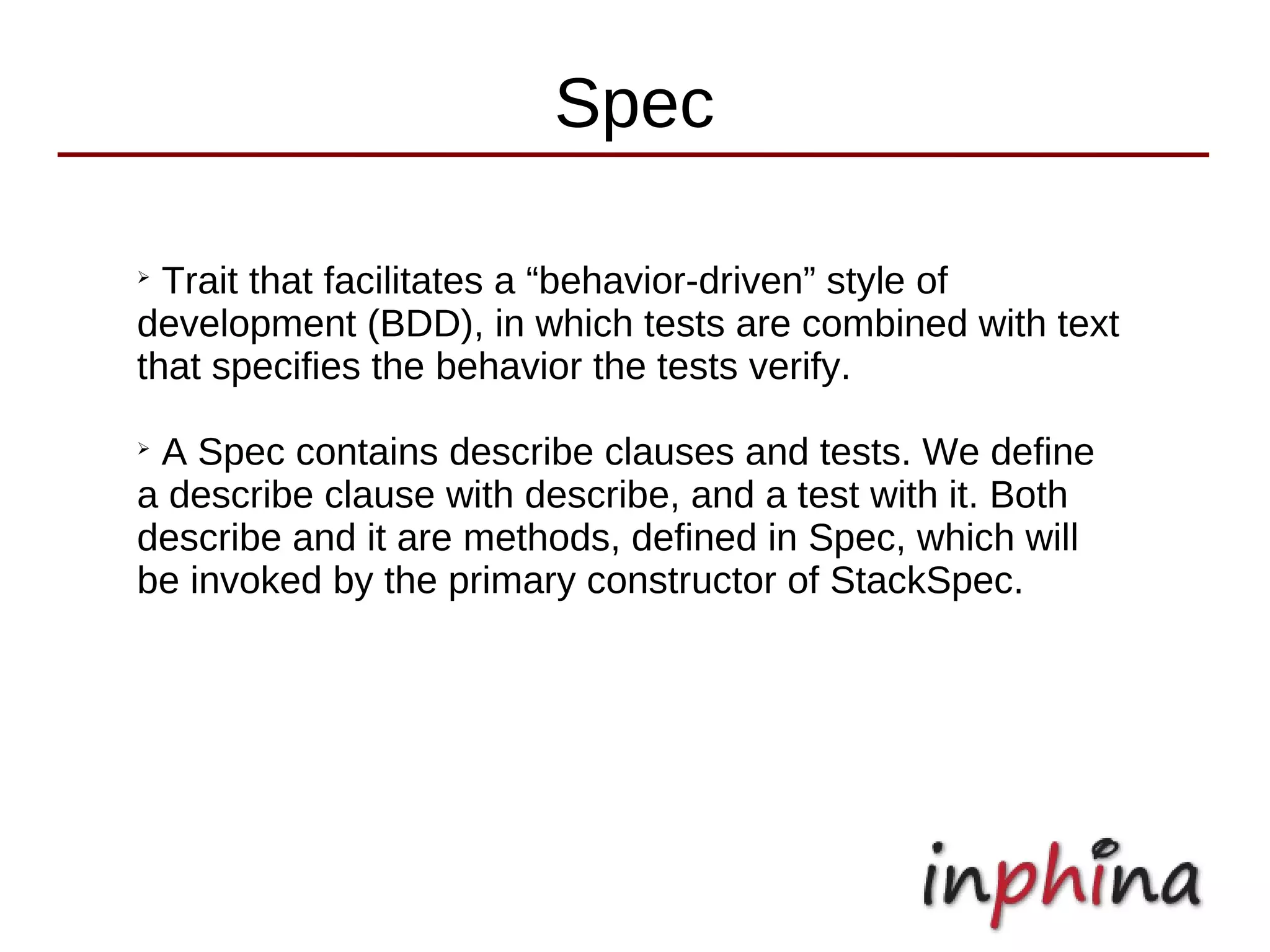 Spec

➢ Trait that facilitates a “behavior-driven” style of development (BDD), in which tests are combined with text that specifies the behavior the tests verify.

➢ A Spec contains describe clauses and tests. We define a describe clause with describe, and a test with it. Both describe and it are methods, defined in Spec, which will be invoked by the primary constructor of StackSpec.

inphina